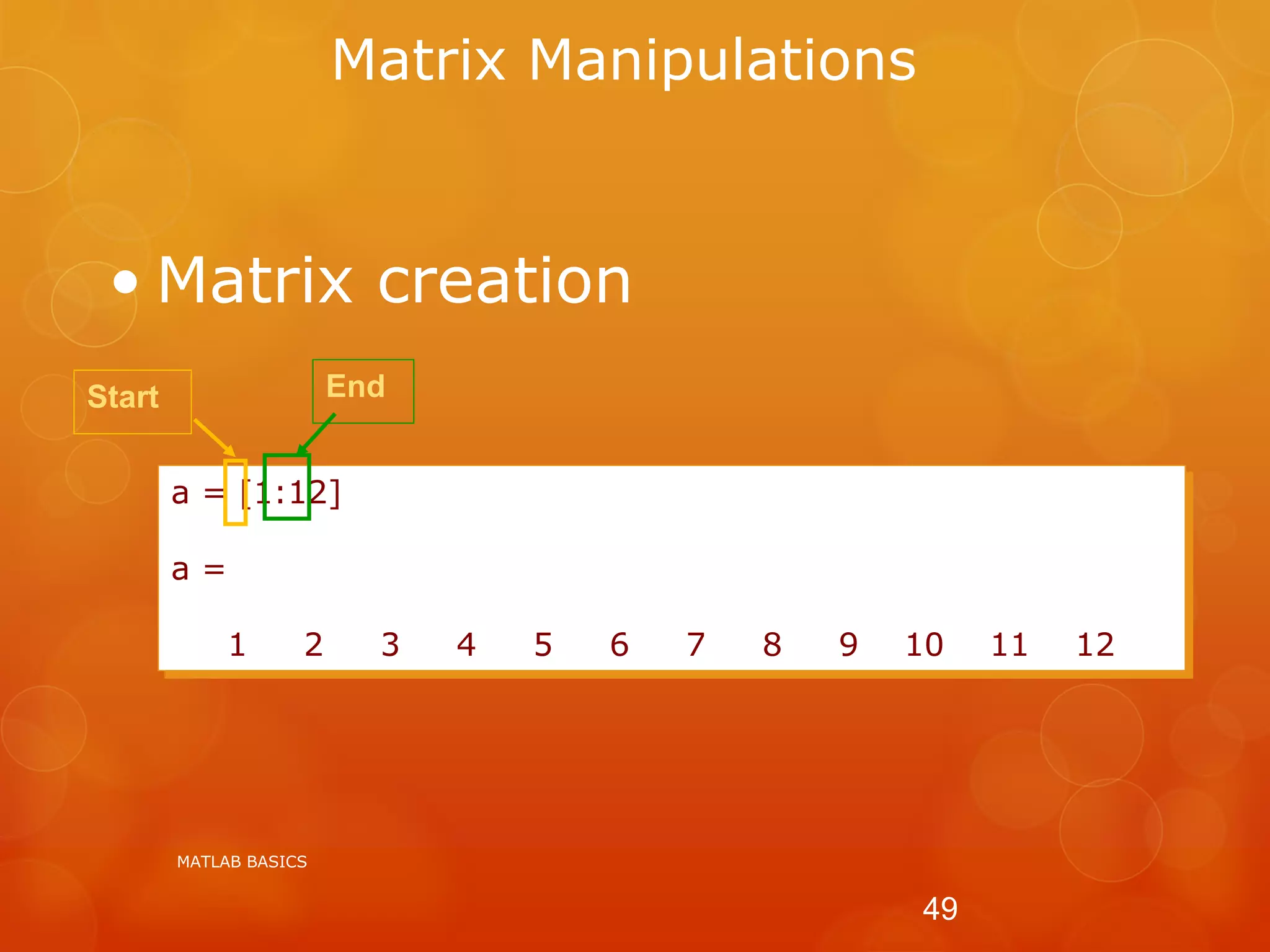 Matrix Manipulations

• Matrix creation

Start

End

a = [1:12]

a =

1 2 3 4 5 6 7 8 9 10 11 12

MATLAB BASICS

49